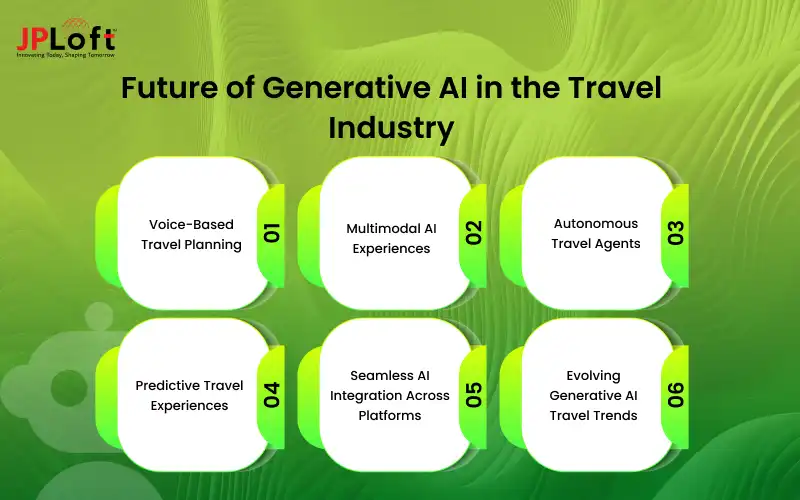 JPLoft
Innovating Today, Shaping Tomorrow

Future of Generative AI in the Travel Industry

Voice-Based Travel Planning
01

Multimodal AI Experiences
02

Autonomous Travel Agents
03

Predictive Travel Experiences
04

Seamless AI Integration Across Platforms
05

Evolving Generative AI Travel Trends
06